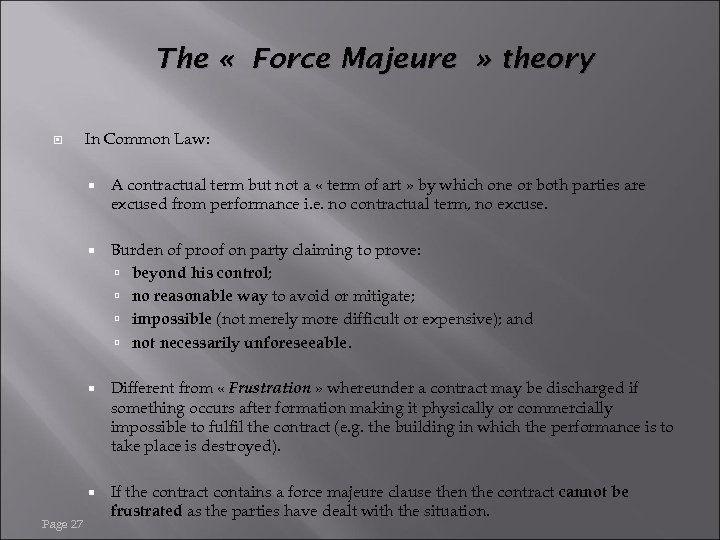 The « Force Majeure » theory

In Common Law:

A contractual term but not a « term of art » by which one or both parties are excused from performance i.e. no contractual term, no excuse.

Burden of proof on party claiming to prove:

beyond his control;

no reasonable way to avoid or mitigate;

impossible (not merely more difficult or expensive); and

not necessarily unforeseeable.

Different from « Frustration » whereunder a contract may be discharged if something occurs after formation making it physically or commercially impossible to fulfil the contract (e.g. the building in which the performance is to take place is destroyed).

If the contract contains a force majeure clause then the contract cannot be frustrated as the parties have dealt with the situation.

Page 27